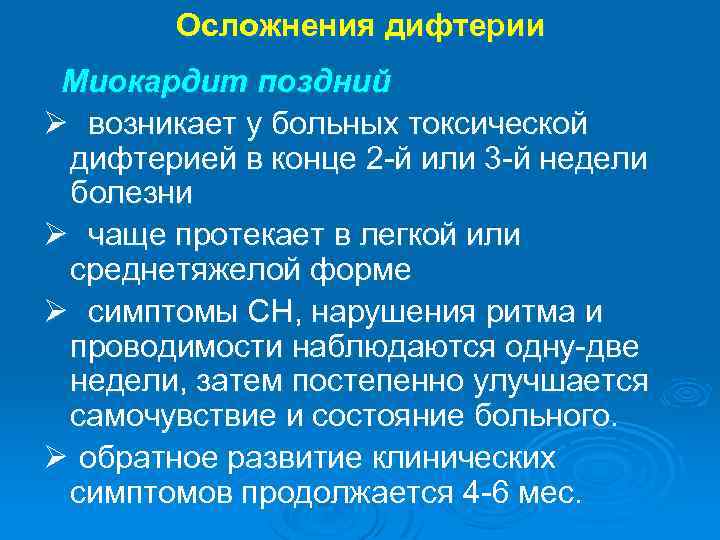 Осложнения дифтерии

Миокардит поздний

➢ возникает у больных токсической дифтерией в конце 2-й или 3-й недели болезни

➢ чаще протекает в легкой или среднетяжелой форме

➢ симптомы СН, нарушения ритма и проводимости наблюдаются одну-две недели, затем постепенно улучшается самочувствие и состояние больного.

➢ обратное развитие клинических симптомов продолжается 4-6 мес.